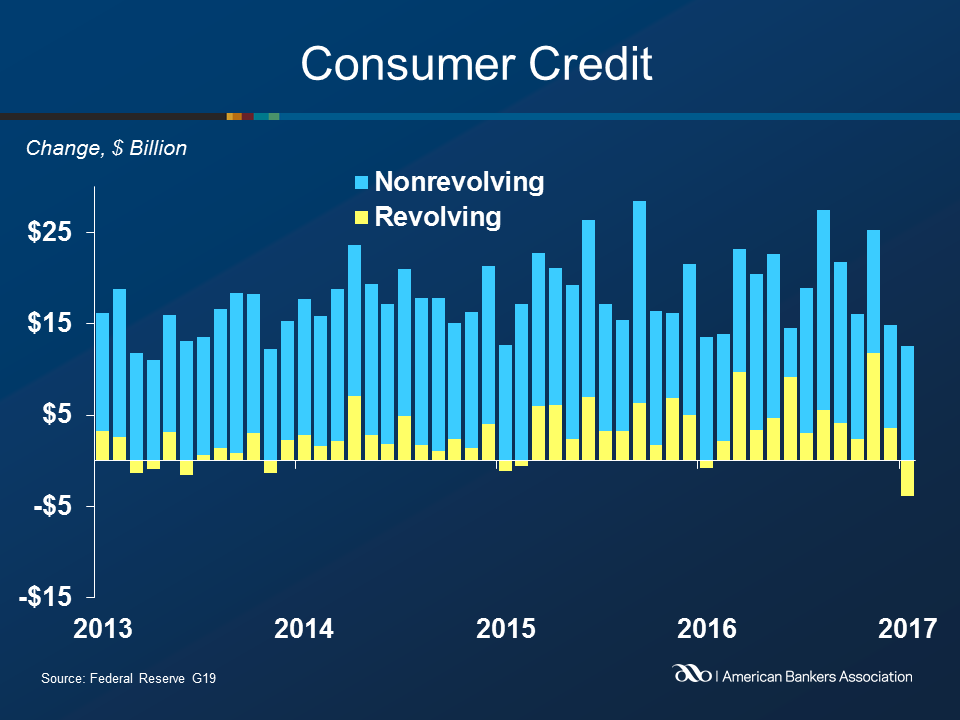 Consumer Credit

Change, $ Billion

Nonrevolving
Revolving

$25
$15
$5
-$5
-$15

2013
2014
2015
2016
2017

Source: Federal Reserve G19

American Bankers Association